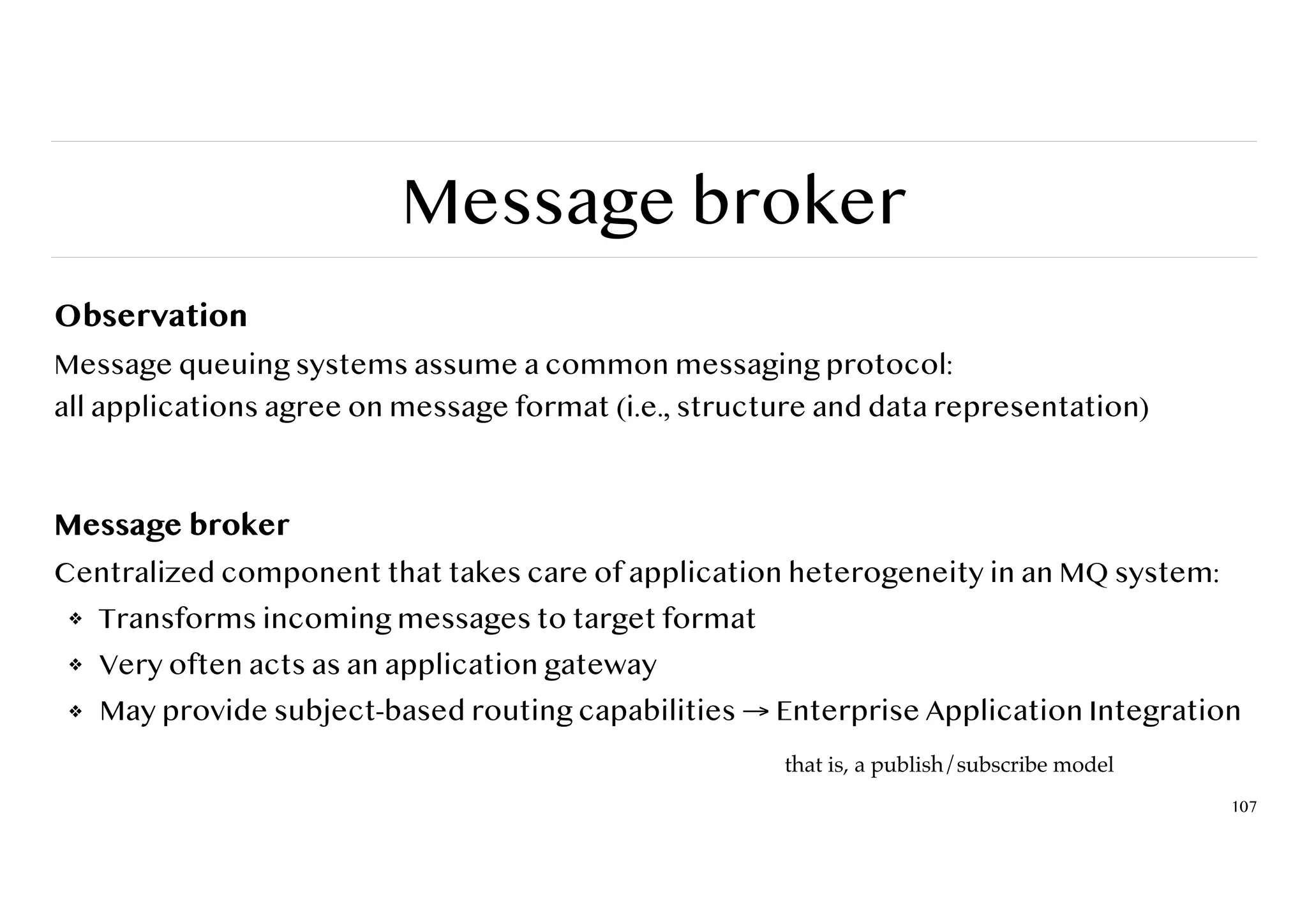 Message broker

Observation

Message queuing systems assume a common messaging protocol: all applications agree on message format (i.e., structure and data representation)

Message broker

Centralized component that takes care of application heterogeneity in an MQ system:

❖ Transforms incoming messages to target format
❖ Very often acts as an application gateway
❖ May provide subject-based routing capabilities → Enterprise Application Integration

that is, a publish/subscribe model

107